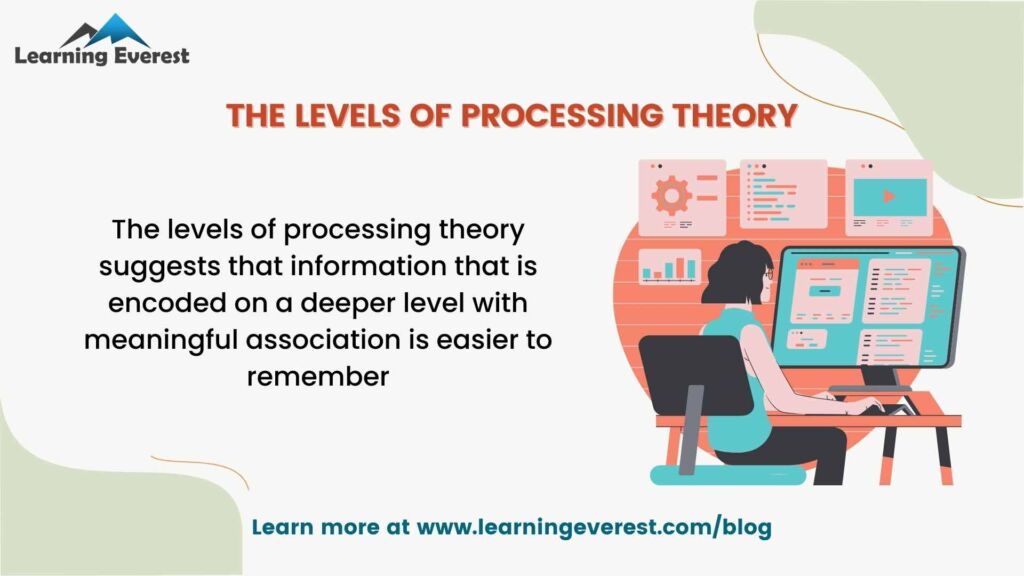 Learning Everest

THE LEVELS OF PROCESSING THEORY

The levels of processing theory suggests that information that is encoded on a deeper level with meaningful association is easier to remember

Learn more at www.learningeverest.com/blog